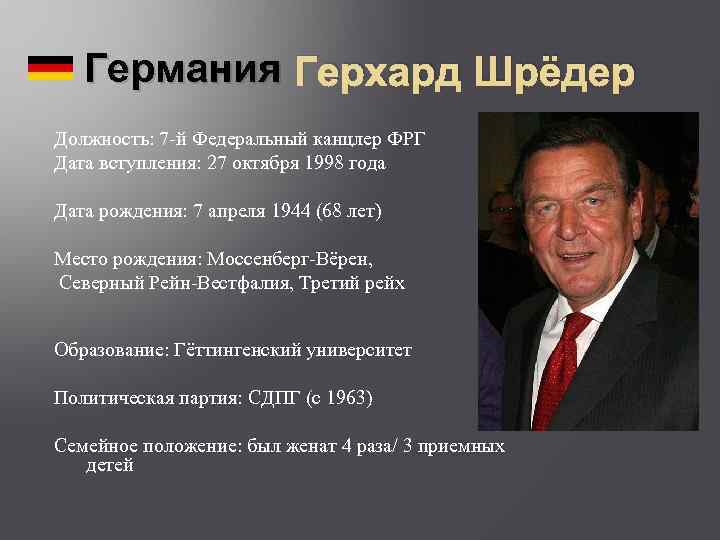 Германия Герхард Шрёдер

Должность: 7-й Федеральный канцлер ФРГ
Дата вступления: 27 октября 1998 года

Дата рождения: 7 апреля 1944 (68 лет)

Место рождения: Моссенберг-Вёрен, Северный Рейн-Вестфалия, Третий рейх

Образование: Гёттингенский университет

Политическая партия: СДПГ (с 1963)

Семейное положение: был женат 4 раза/ 3 приемных детей